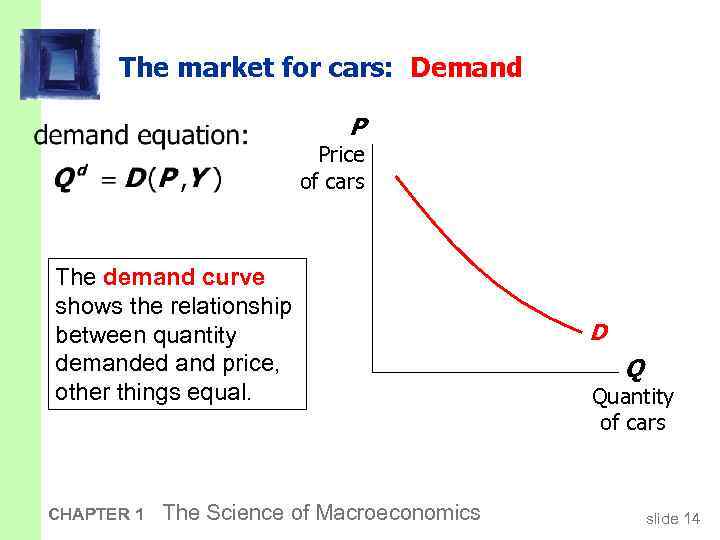 The market for cars: Demand

demand equation:

$Q^d = D(P, Y)$

The demand curve shows the relationship between quantity demanded and price, other things equal.

P
Price of cars

D

Q
Quantity of cars

CHAPTER 1 The Science of Macroeconomics

slide 14